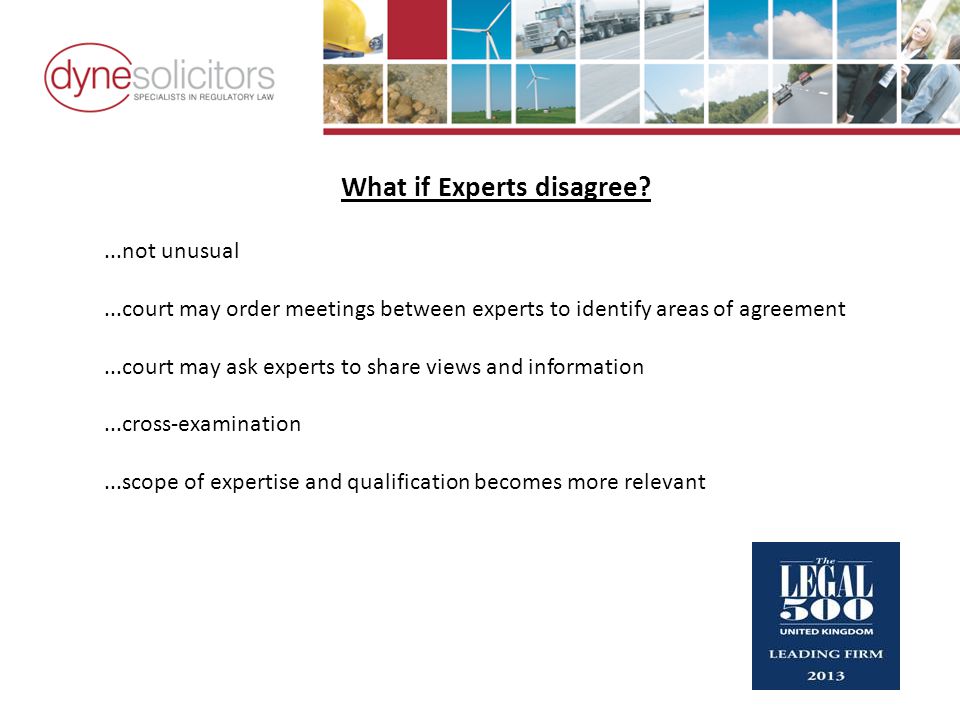 dynesolicitors
SPECIALISTS IN REGULATORY LAW

What if Experts disagree?

...not unusual

...court may order meetings between experts to identify areas of agreement

...court may ask experts to share views and information

...cross-examination

...scope of expertise and qualification becomes more relevant

The
LEGAL
500
UNITED KINGDOM
LEADING FIRM
2013